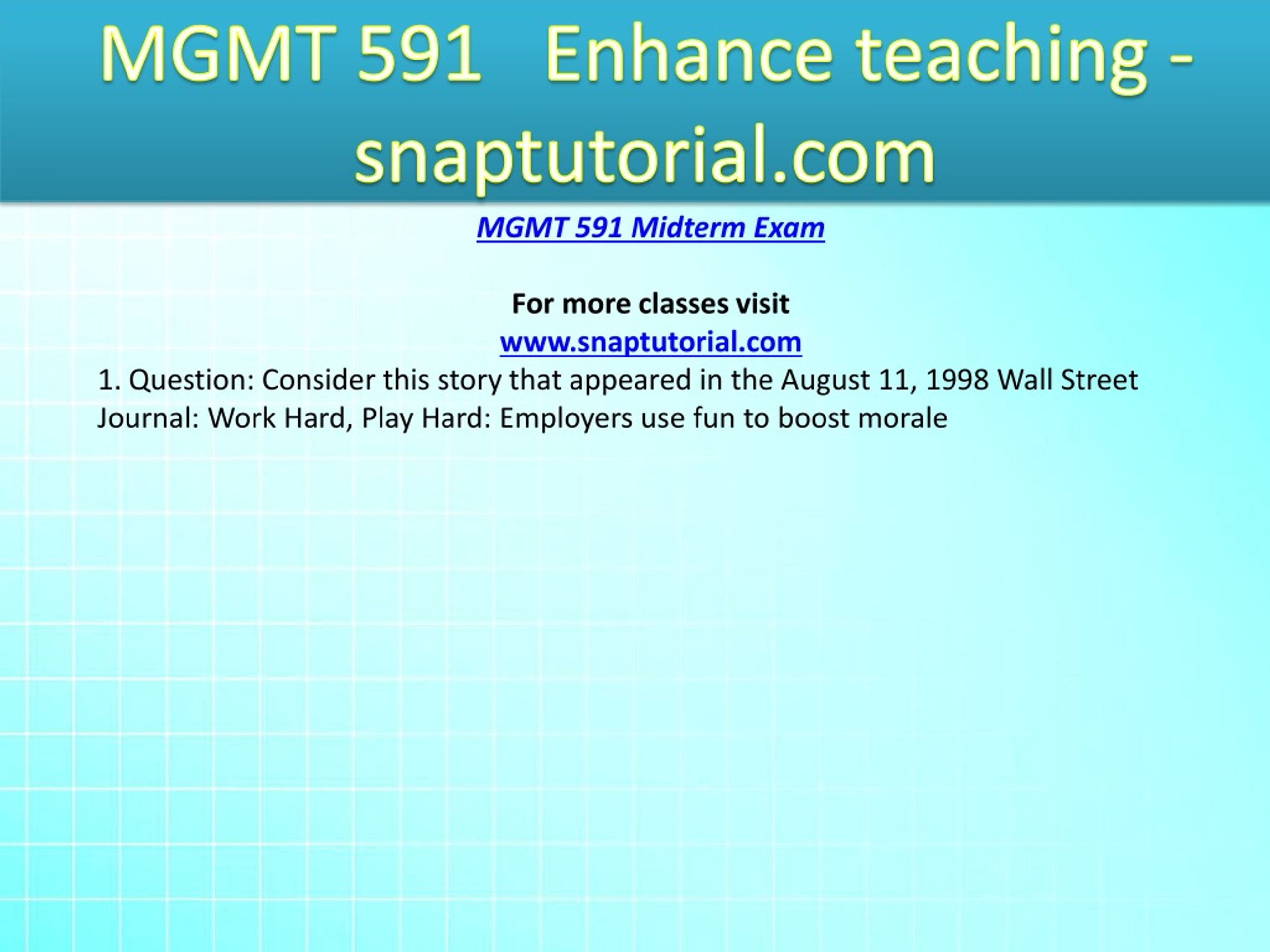 MGMT 591 Enhance teaching - snaptutorial.com

MGMT 591 Midterm Exam

For more classes visit
www.snaptutorial.com

1. Question: Consider this story that appeared in the August 11, 1998 Wall Street Journal: Work Hard, Play Hard: Employers use fun to boost morale